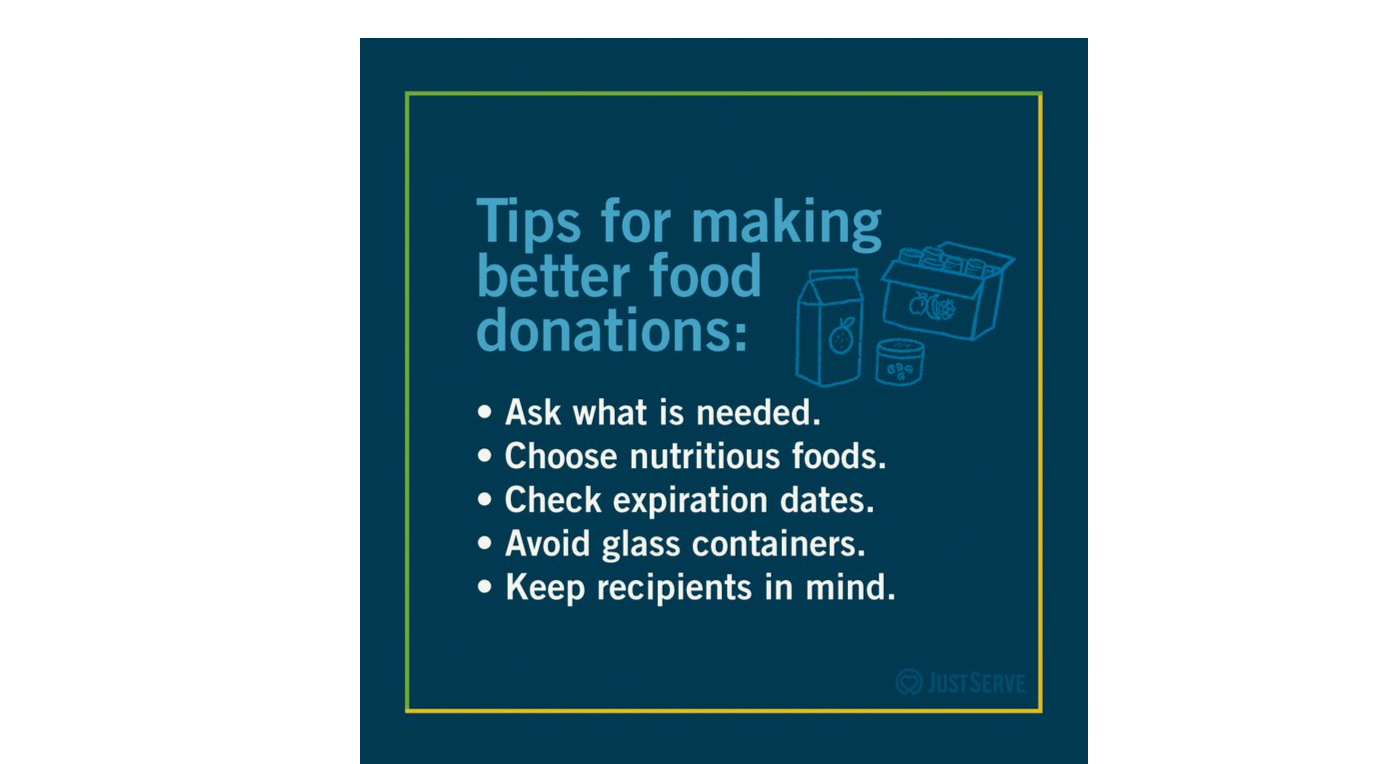 Tips for making better food donations:

• Ask what is needed.
• Choose nutritious foods.
• Check expiration dates.
• Avoid glass containers.
• Keep recipients in mind.

JUSTSERVE